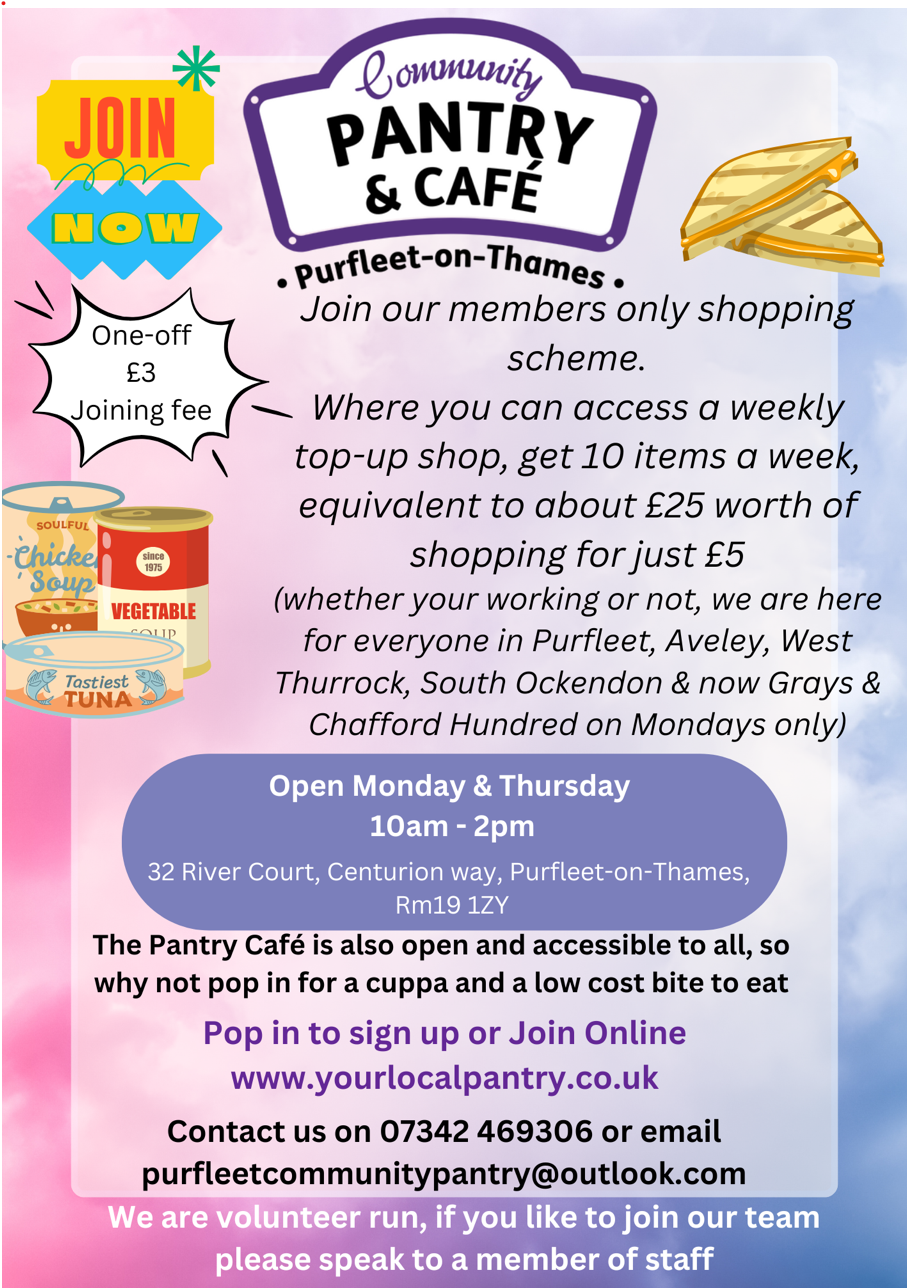 JOIN

NOW

Community
PANTRY
& CAFÉ
• Purfleet-on-Thames •

One-off
£3
Joining fee

SOULFUL
Chicken Soup

since 1975
VEGETABLE
SOUP

Tastiest
TUNA

Join our members only shopping scheme.
Where you can access a weekly top-up shop, get 10 items a week, equivalent to about £25 worth of shopping for just £5
(whether your working or not, we are here for everyone in Purfleet, Aveley, West Thurrock, South Ockendon & now Grays & Chafford Hundred on Mondays only)

Open Monday & Thursday
10am - 2pm
32 River Court, Centurion way, Purfleet-on-Thames, Rm19 1ZY

The Pantry Café is also open and accessible to all, so why not pop in for a cuppa and a low cost bite to eat

Pop in to sign up or Join Online
www.yourlocalpantry.co.uk

Contact us on 07342 469306 or email
purfleetcommunitypantry@outlook.com

We are volunteer run, if you like to join our team please speak to a member of staff